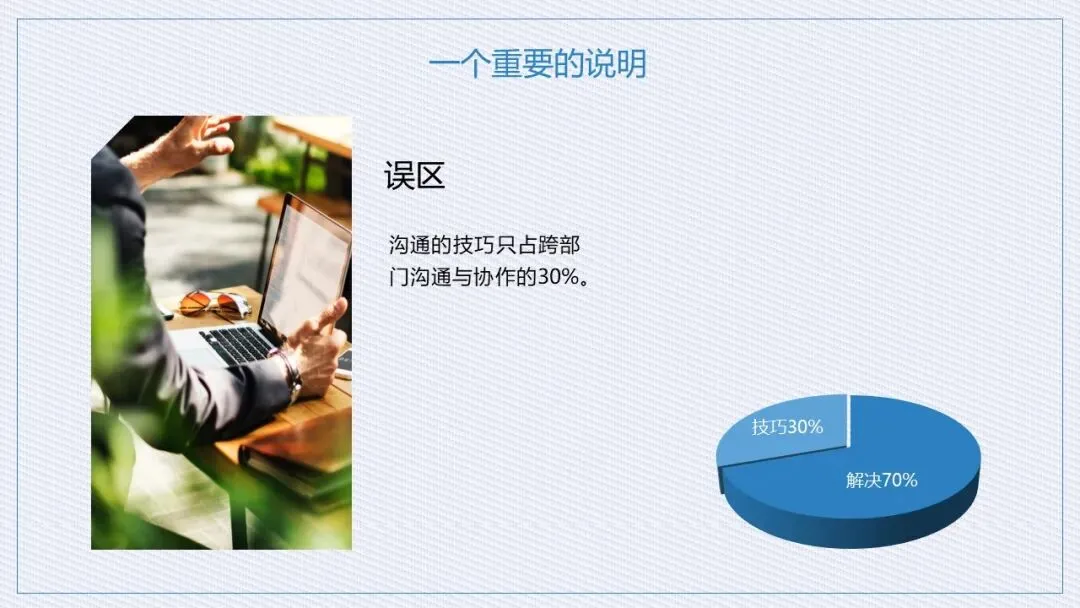 一个重要的说明

误区

沟通的技巧只占跨部门沟通与协作的30%。

技巧30%

解决70%